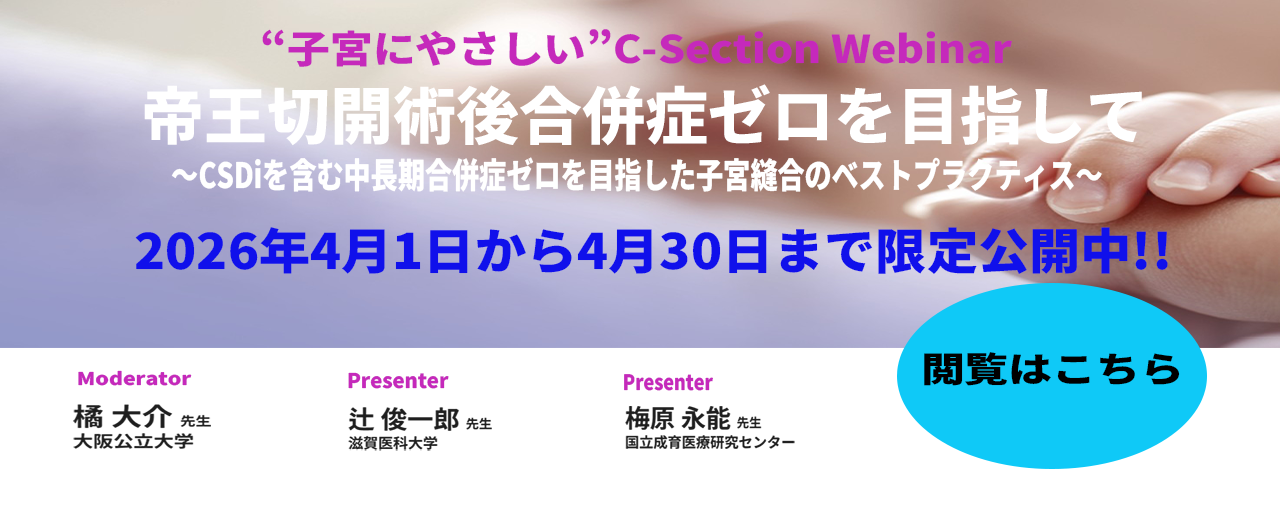 “子宮にやさしい”C-Section Webinar

帝王切開術後合併症ゼロを目指して

～CSDiを含む中長期合併症ゼロを目指した子宮縫合のベストプラクティス～

2026年4月1日から4月30日まで限定公開中!!

閲覧はこちら

Moderator
橘 大介 先生
大阪公立大学

Presenter
辻 俊一郎 先生
滋賀医科大学

Presenter
梅原 永能 先生
国立成育医療研究センター